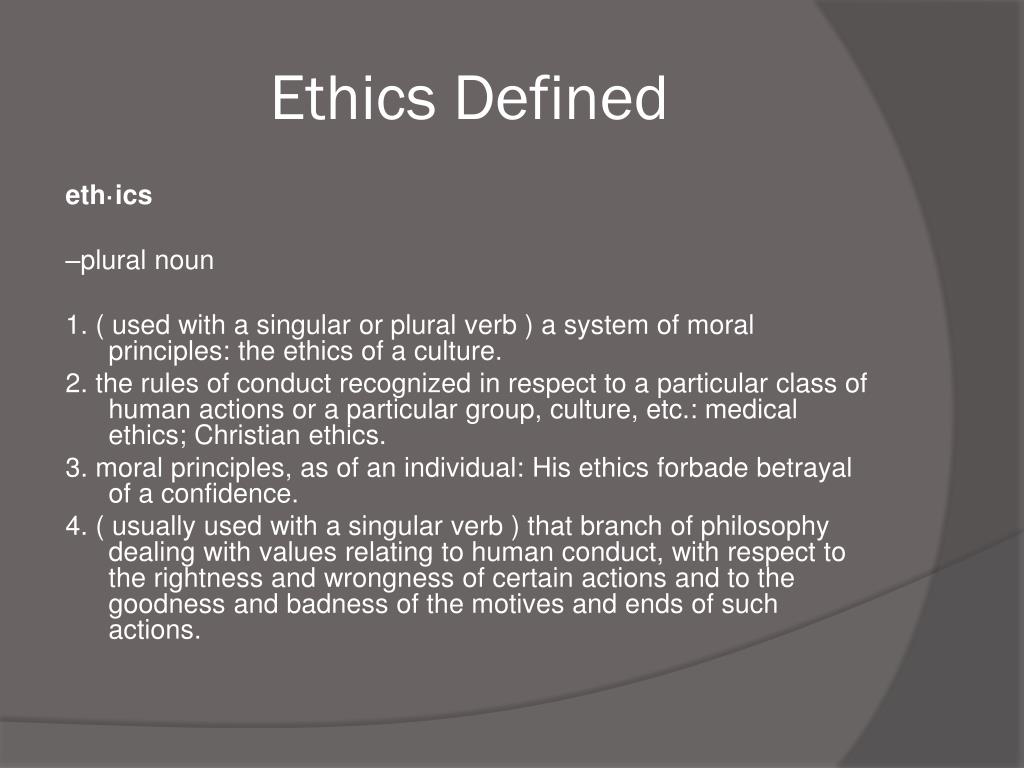 Ethics Defined

eth·ics

–plural noun

1. ( used with a singular or plural verb ) a system of moral principles: the ethics of a culture.

2. the rules of conduct recognized in respect to a particular class of human actions or a particular group, culture, etc.: medical ethics; Christian ethics.

3. moral principles, as of an individual: His ethics forbade betrayal of a confidence.

4. ( usually used with a singular verb ) that branch of philosophy dealing with values relating to human conduct, with respect to the rightness and wrongness of certain actions and to the goodness and badness of the motives and ends of such actions.